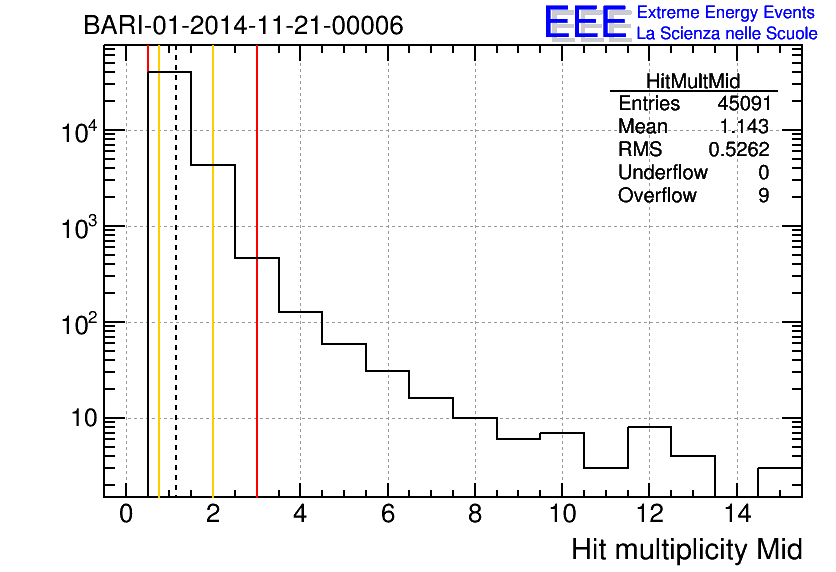 BARI-01-2014-11-21-00006

EEE Extreme Energy Events
La Scienza nelle Scuole

| HitMultMid | |
|---|---|
| Entries | 45091 |
| Mean | 1.143 |
| RMS | 0.5262 |
| Underflow | 0 |
| Overflow | 9 |

$10^4$
$10^3$
$10^2$
10

0 2 4 6 8 10 12 14

Hit multiplicity Mid